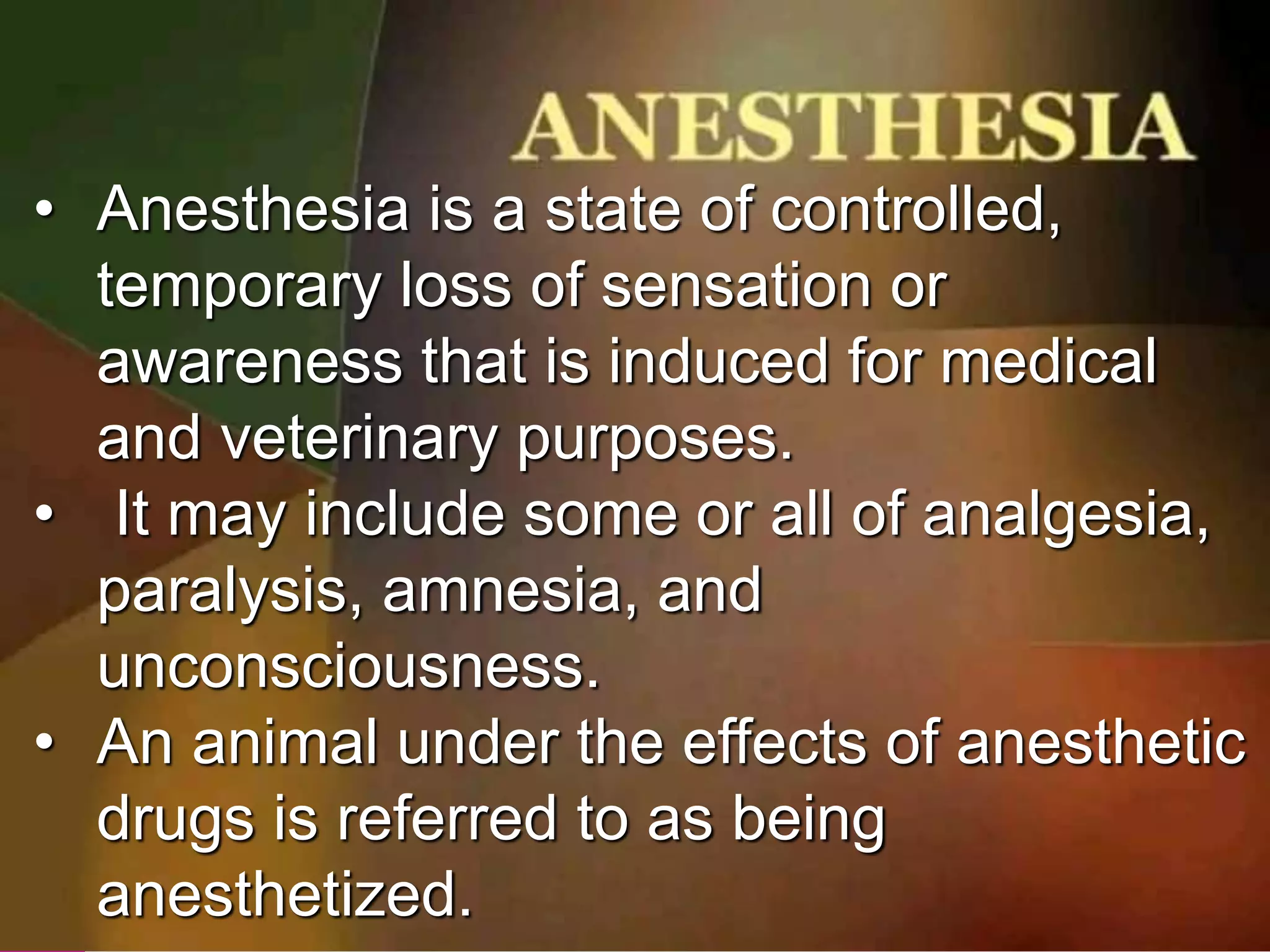 ANESTHESIA

• Anesthesia is a state of controlled, temporary loss of sensation or awareness that is induced for medical and veterinary purposes.
• It may include some or all of analgesia, paralysis, amnesia, and unconsciousness.
• An animal under the effects of anesthetic drugs is referred to as being anesthetized.